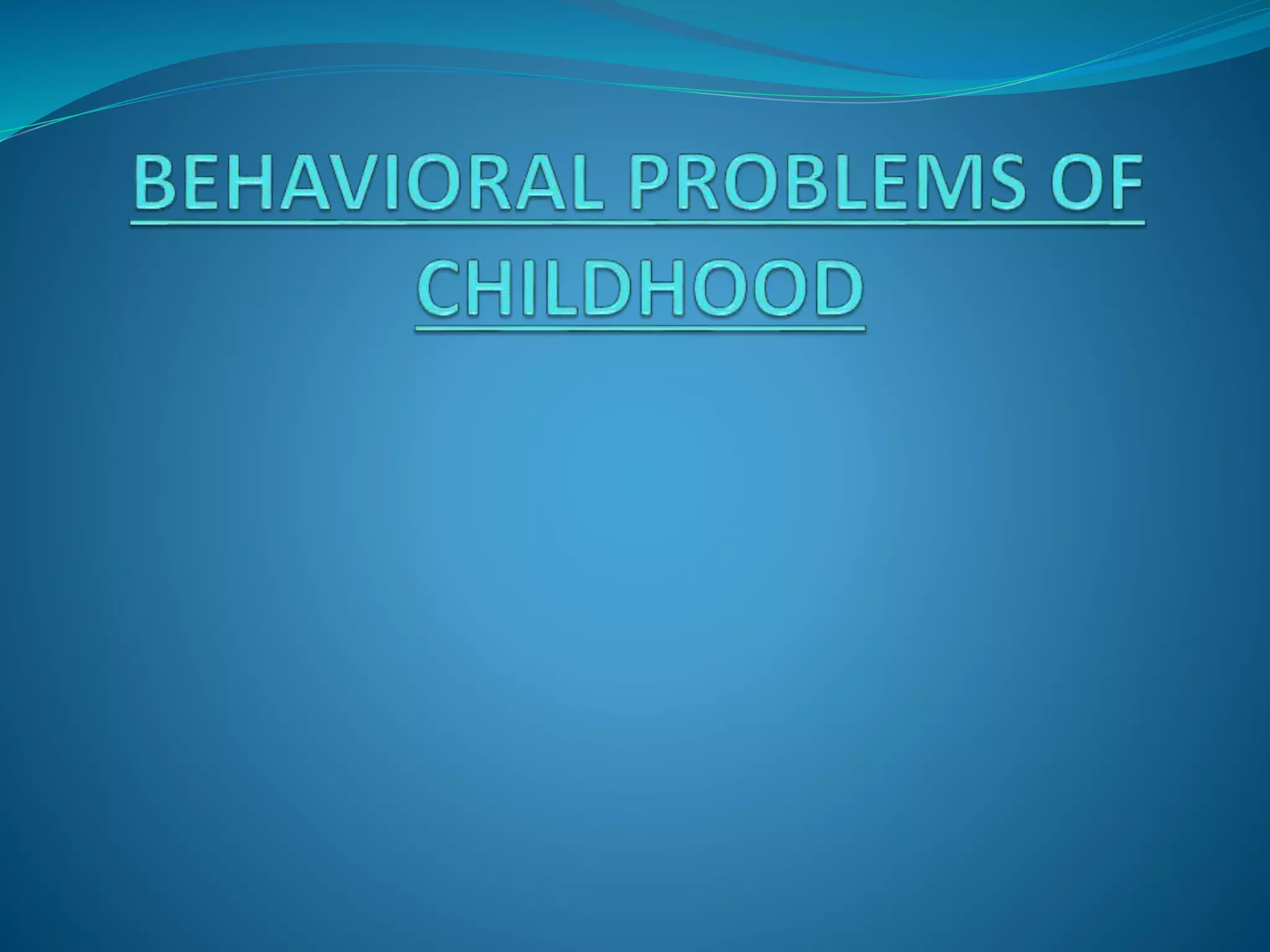 BEHAVIORAL PROBLEMS OF CHILDHOOD